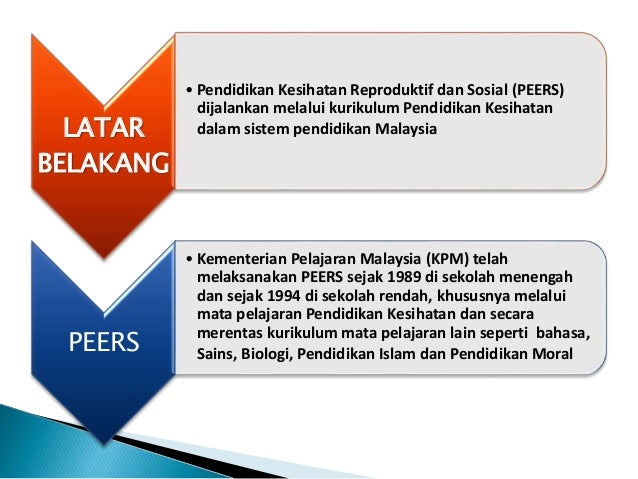 LATAR BELAKANG

• Pendidikan Kesihatan Reproduktif dan Sosial (PEERS) dijalankan melalui kurikulum Pendidikan Kesihatan dalam sistem pendidikan Malaysia

PEERS

• Kementerian Pelajaran Malaysia (KPM) telah melaksanakan PEERS sejak 1989 di sekolah menengah dan sejak 1994 di sekolah rendah, khususnya melalui mata pelajaran Pendidikan Kesihatan dan secara merentas kurikulum mata pelajaran lain seperti bahasa, Sains, Biologi, Pendidikan Islam dan Pendidikan Moral